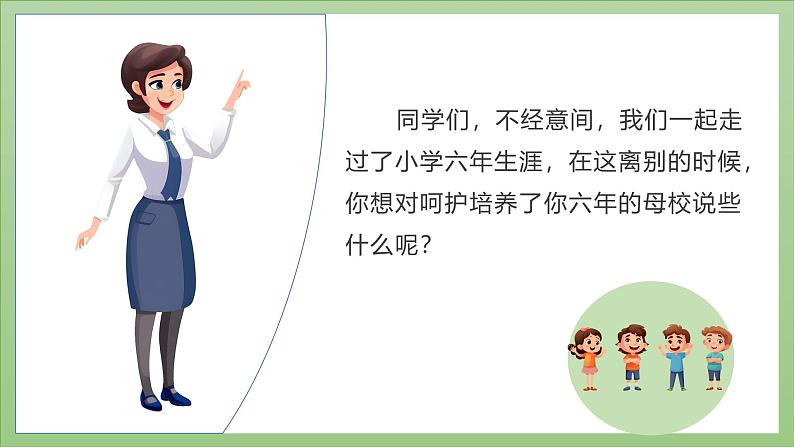 同学们，不经意间，我们一起走过了小学六年生涯，在这离别的时候，你想对呵护培养了你六年的母校说些什么呢？